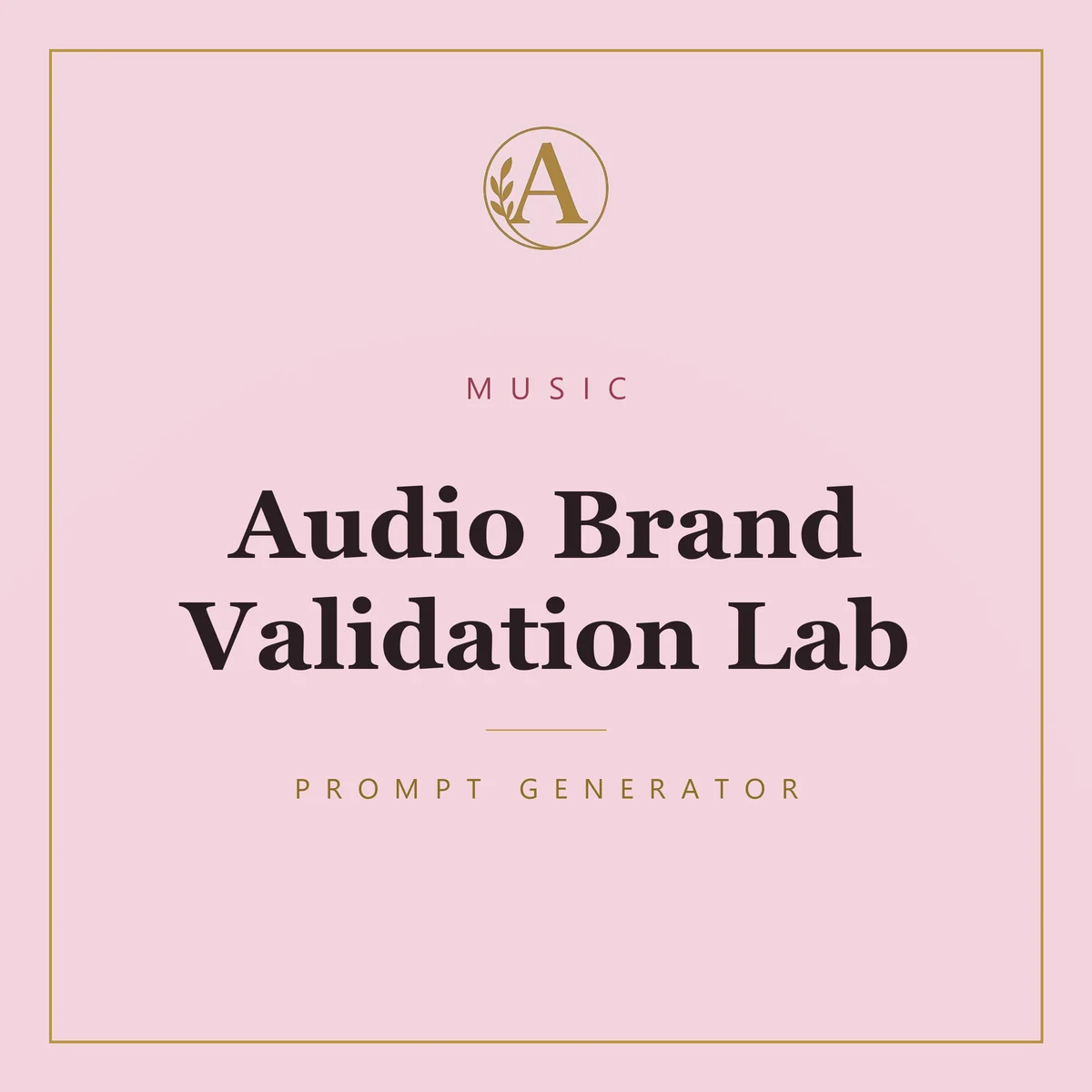 A

MUSIC

Audio Brand Validation Lab

PROMPT GENERATOR